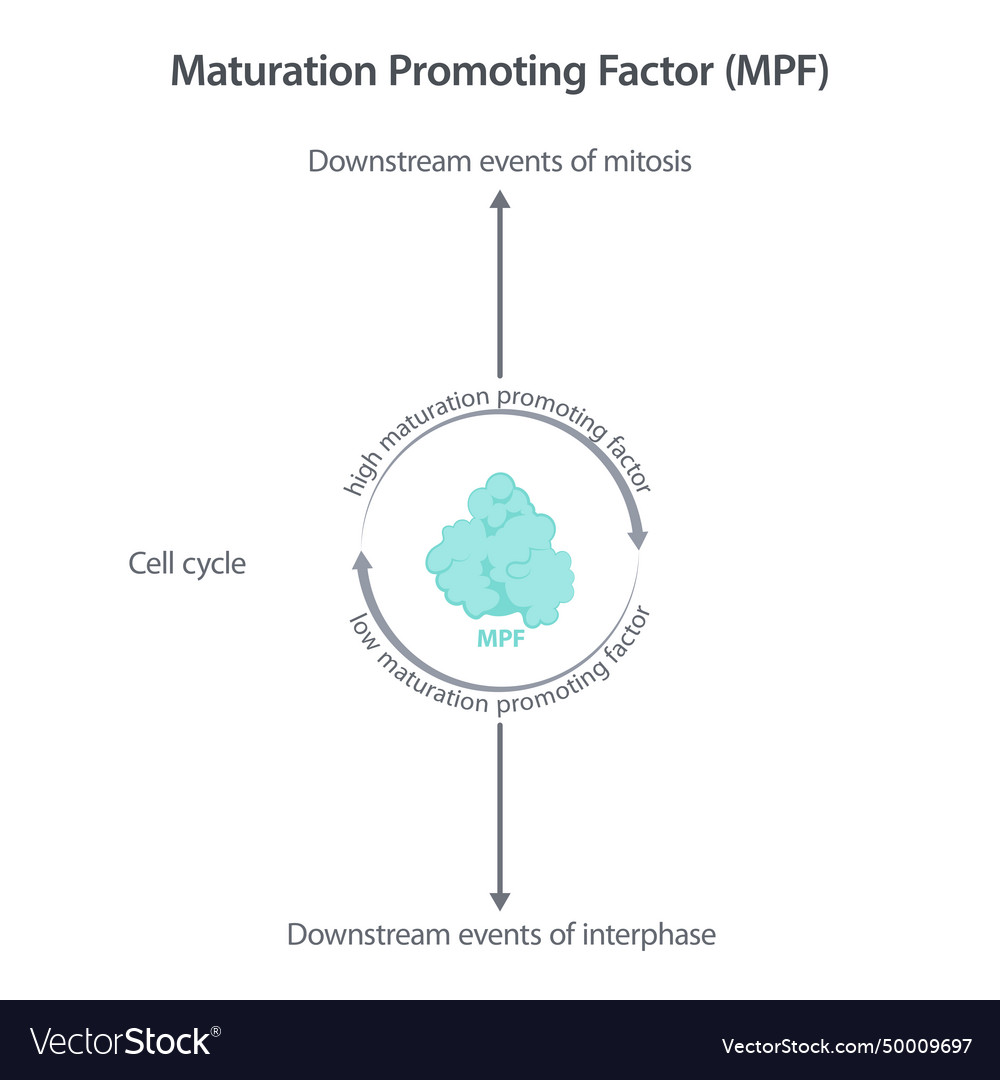 Maturation Promoting Factor (MPF)

Downstream events of mitosis

high maturation promoting factor

Cell cycle

MPF

low maturation promoting factor

Downstream events of interphase

VectorStock®

VectorStock.com/50009697